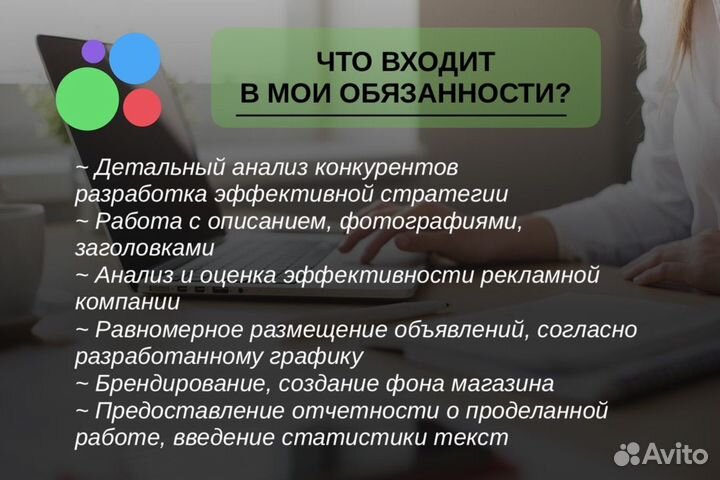 ЧТО ВХОДИТ
В МОИ ОБЯЗАННОСТИ?

~ Детальный анализ конкурентов разработка эффективной стратегии
~ Работа с описанием, фотографиями, заголовками
~ Анализ и оценка эффективности рекламной компании
~ Равномерное размещение объявлений, согласно разработанному графику
~ Брендирование, создание фона магазина
~ Предоставление отчетности о проделанной работе, введение статистики текст

Avito